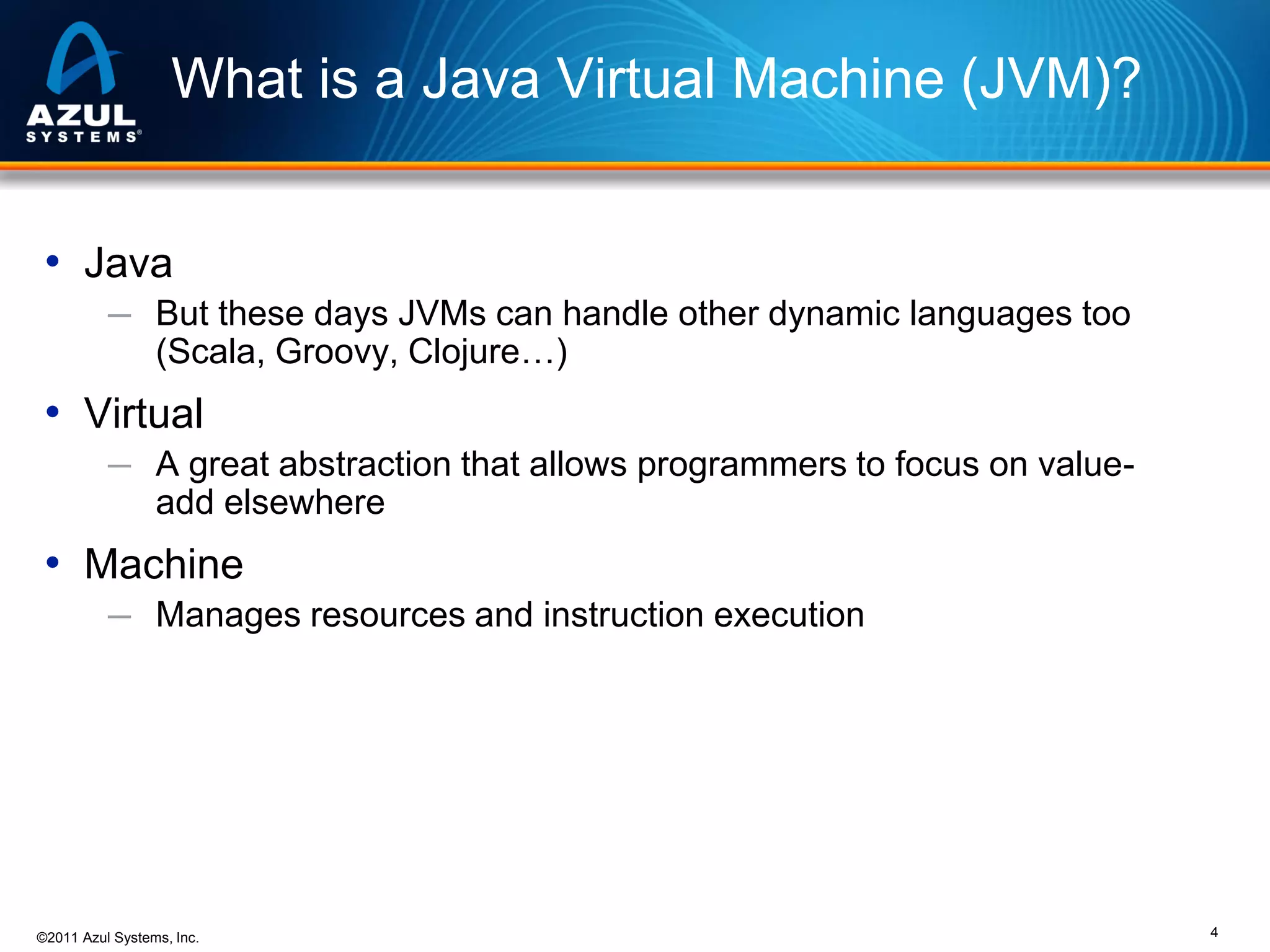 AZUL SYSTEMS®

What is a Java Virtual Machine (JVM)?

• Java
– But these days JVMs can handle other dynamic languages too (Scala, Groovy, Clojure…)

• Virtual
– A great abstraction that allows programmers to focus on value-add elsewhere

• Machine
– Manages resources and instruction execution

©2011 Azul Systems, Inc.

4